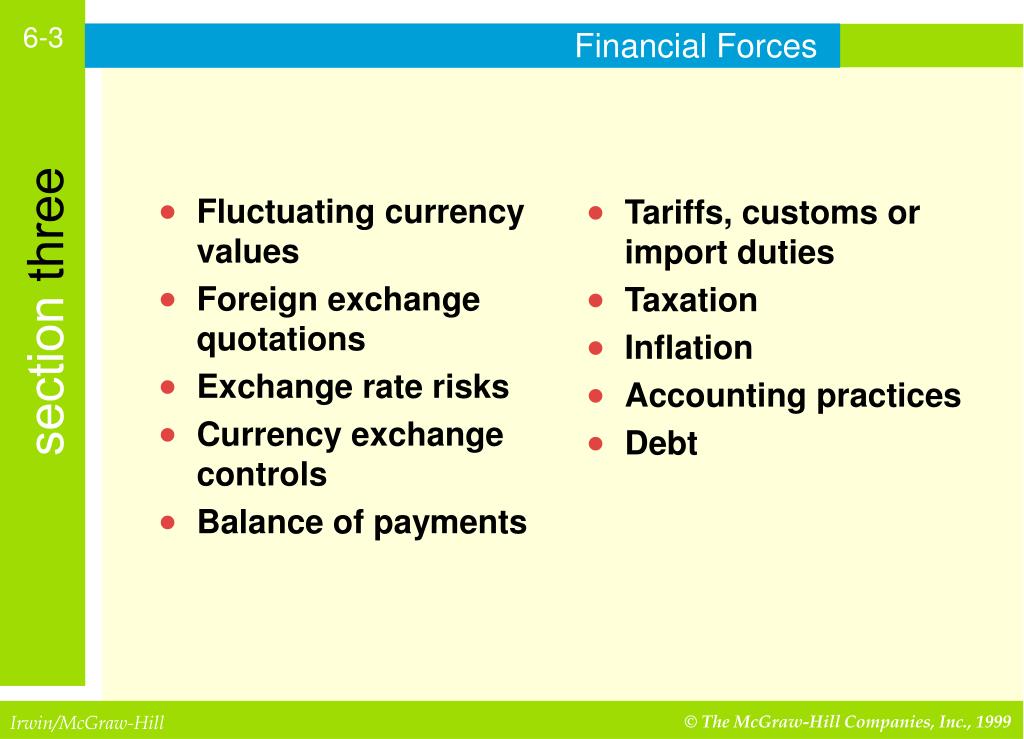 6-3

Financial Forces

section three

- Fluctuating currency values
- Foreign exchange quotations
- Exchange rate risks
- Currency exchange controls
- Balance of payments

- Tariffs, customs or import duties
- Taxation
- Inflation
- Accounting practices
- Debt

Irwin/McGraw-Hill

© The McGraw-Hill Companies, Inc., 1999